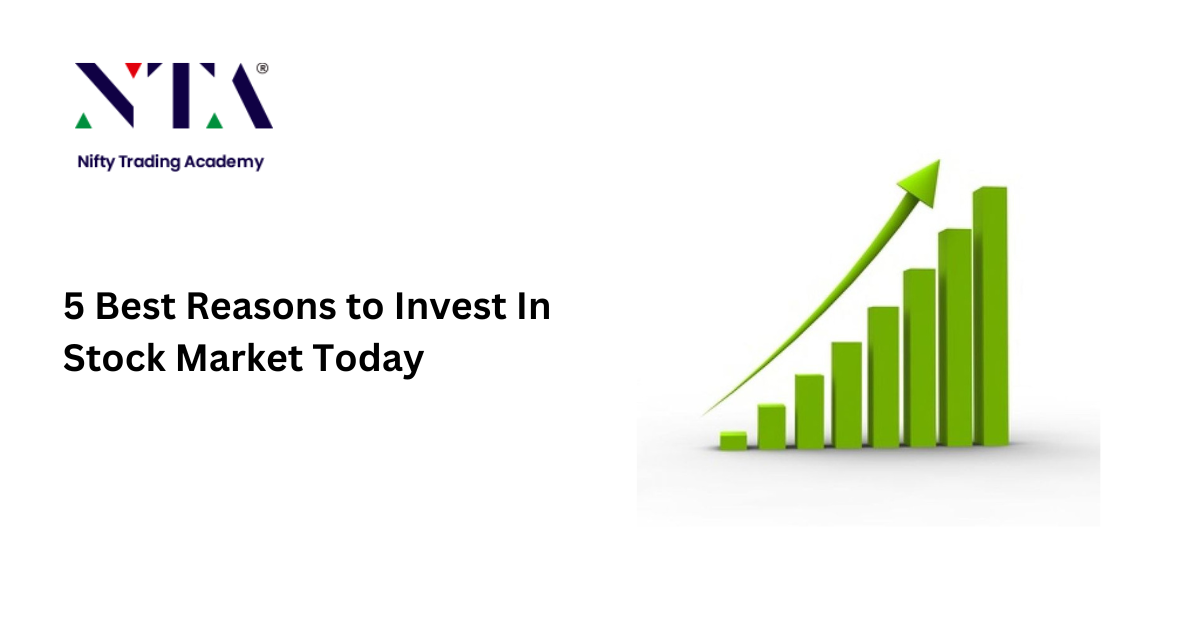 NTA®

Nifty Trading Academy

5 Best Reasons to Invest In Stock Market Today